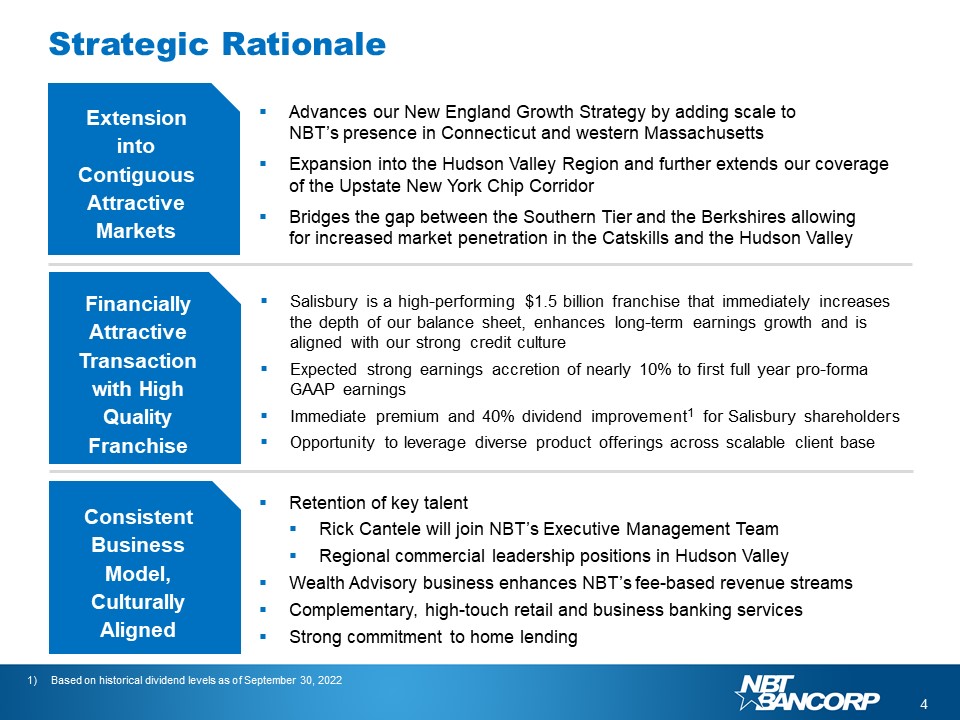 Strategic Rationale

Extension into Contiguous Attractive Markets

▪ Advances our New England Growth Strategy by adding scale to NBT's presence in Connecticut and western Massachusetts

▪ Expansion into the Hudson Valley Region and further extends our coverage of the Upstate New York Chip Corridor

▪ Bridges the gap between the Southern Tier and the Berkshires allowing for increased market penetration in the Catskills and the Hudson Valley

Financially Attractive Transaction with High Quality Franchise

▪ Salisbury is a high-performing $1.5 billion franchise that immediately increases the depth of our balance sheet, enhances long-term earnings growth and is aligned with our strong credit culture

▪ Expected strong earnings accretion of nearly 10% to first full year pro-forma GAAP earnings

▪ Immediate premium and 40% dividend improvement$^1$ for Salisbury shareholders

▪ Opportunity to leverage diverse product offerings across scalable client base

Consistent Business Model, Culturally Aligned

▪ Retention of key talent

▪ Rick Cantele will join NBT's Executive Management Team

▪ Regional commercial leadership positions in Hudson Valley

▪ Wealth Advisory business enhances NBT's fee-based revenue streams

▪ Complementary, high-touch retail and business banking services

▪ Strong commitment to home lending

1) Based on historical dividend levels as of September 30, 2022

NBT BANCORP

4